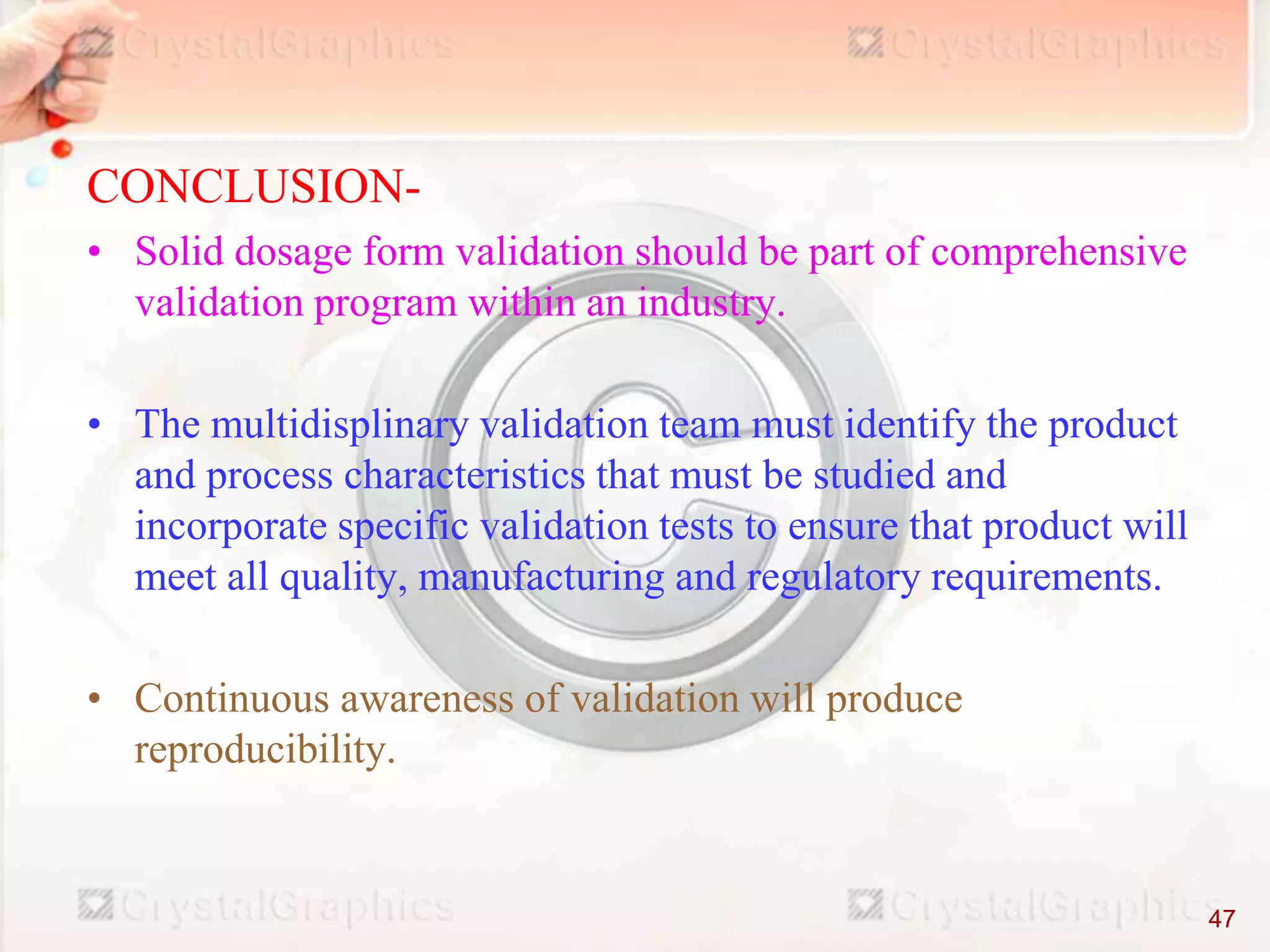 CrystalGraphics CrystalGraphics

CONCLUSION-

• Solid dosage form validation should be part of comprehensive validation program within an industry.

• The multidisplinary validation team must identify the product and process characteristics that must be studied and incorporate specific validation tests to ensure that product will meet all quality, manufacturing and regulatory requirements.

• Continuous awareness of validation will produce reproducibility.

CrystalGraphics CrystalGraphics

47